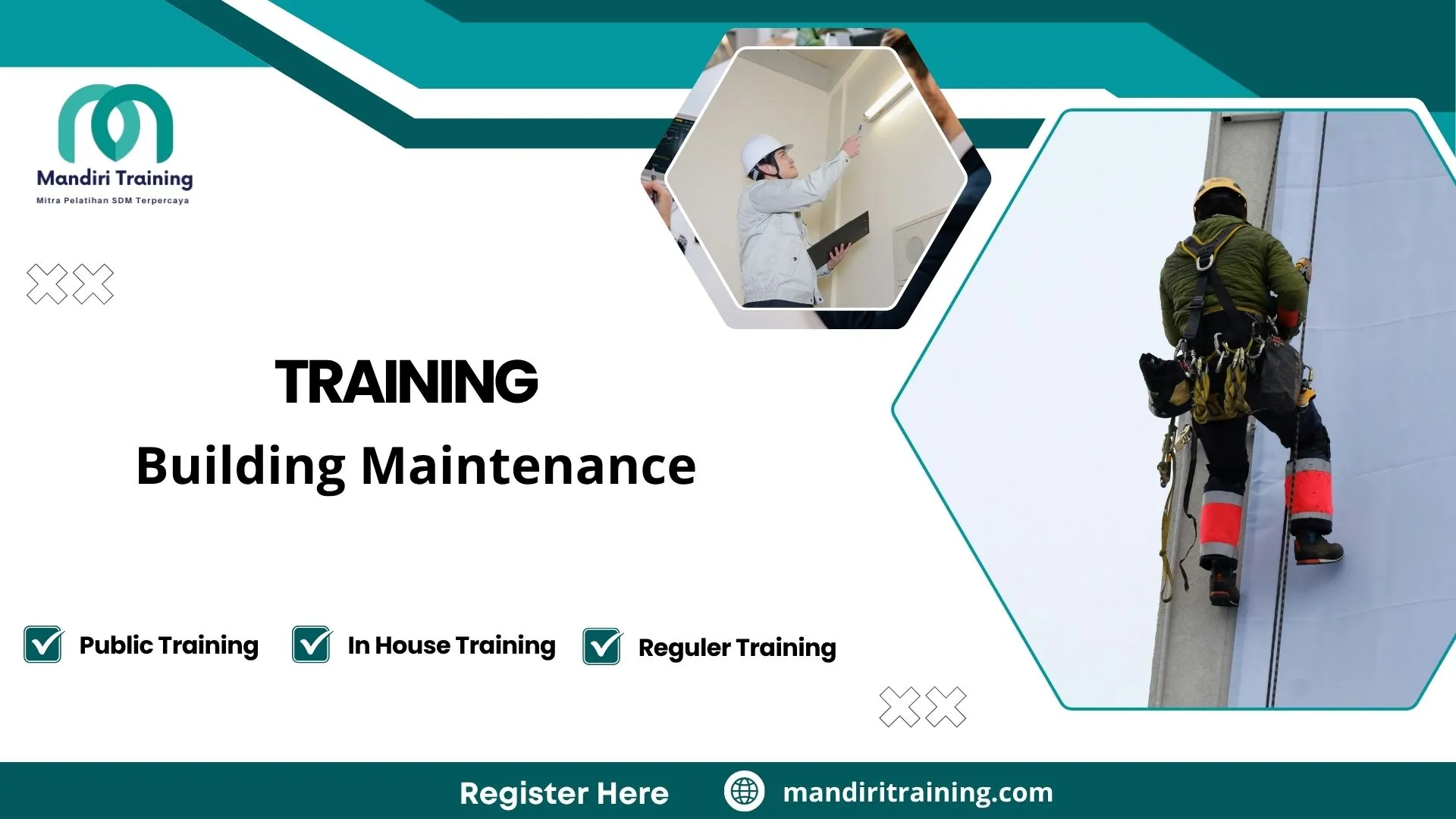 Mandiri Training
Mitra Pelatihan SDM Terpercaya

TRAINING
Building Maintenance

Public Training
In House Training
Reguler Training

Register Here
mandiritraining.com